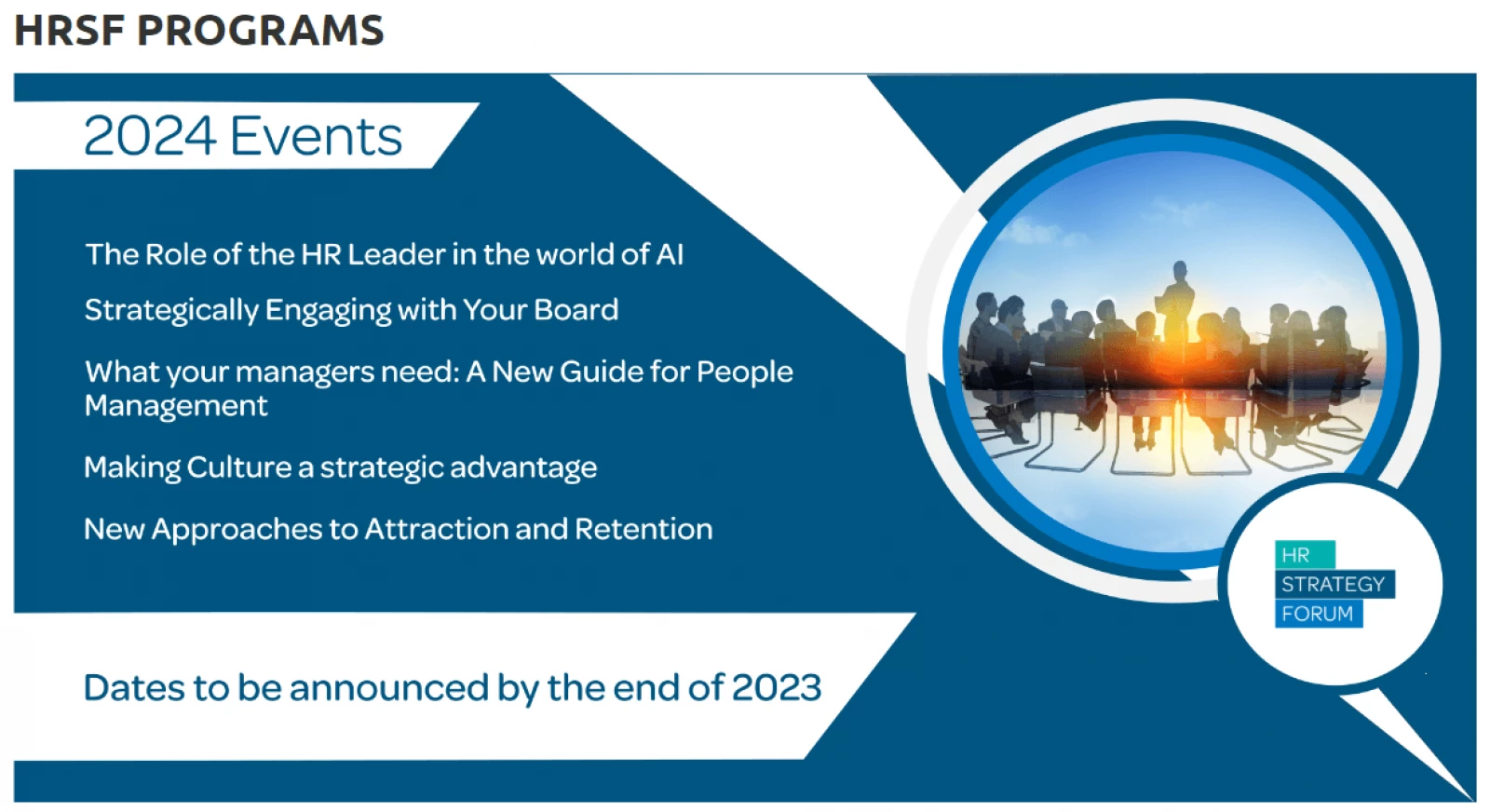 HRSF PROGRAMS

2024 Events

The Role of the HR Leader in the world of AI

Strategically Engaging with Your Board

What your managers need: A New Guide for People Management

Making Culture a strategic advantage

New Approaches to Attraction and Retention

Dates to be announced by the end of 2023

HR
STRATEGY
FORUM